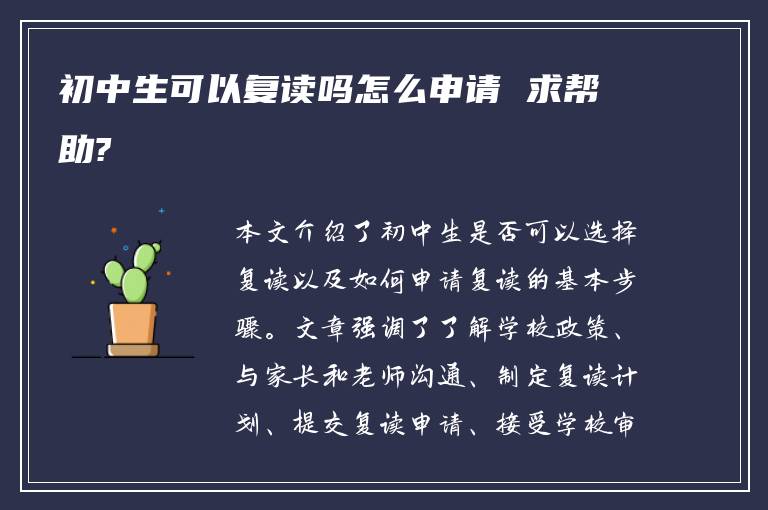 初中生可以复读吗怎么申请 求帮助?

本文介绍了初中生是否可以选择复读以及如何申请复读的基本步骤。文章强调了了解学校政策、与家长和老师沟通、制定复读计划、提交复读申请、接受学校审